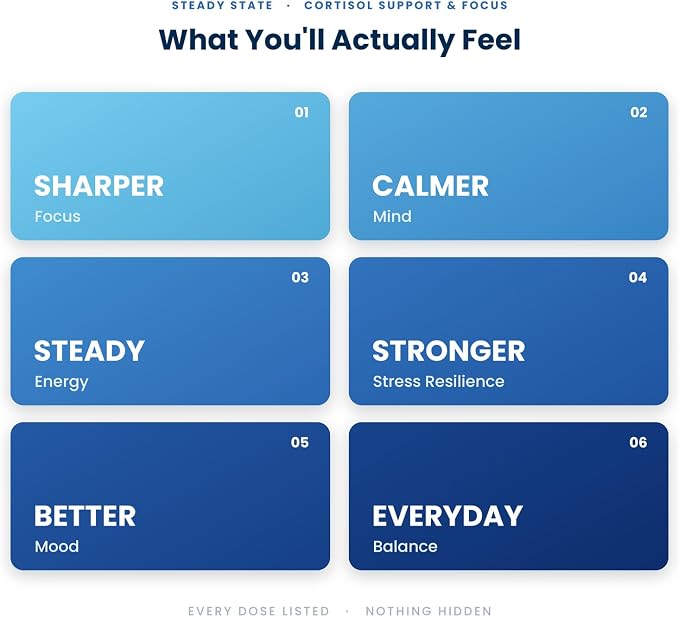 STEADY STATE · CORTISOL SUPPORT & FOCUS

What You'll Actually Feel

01

SHARPER
Focus

02

CALMER
Mind

03

STEADY
Energy

04

STRONGER
Stress Resilience

05

BETTER
Mood

06

EVERYDAY
Balance

EVERY DOSE LISTED · NOTHING HIDDEN